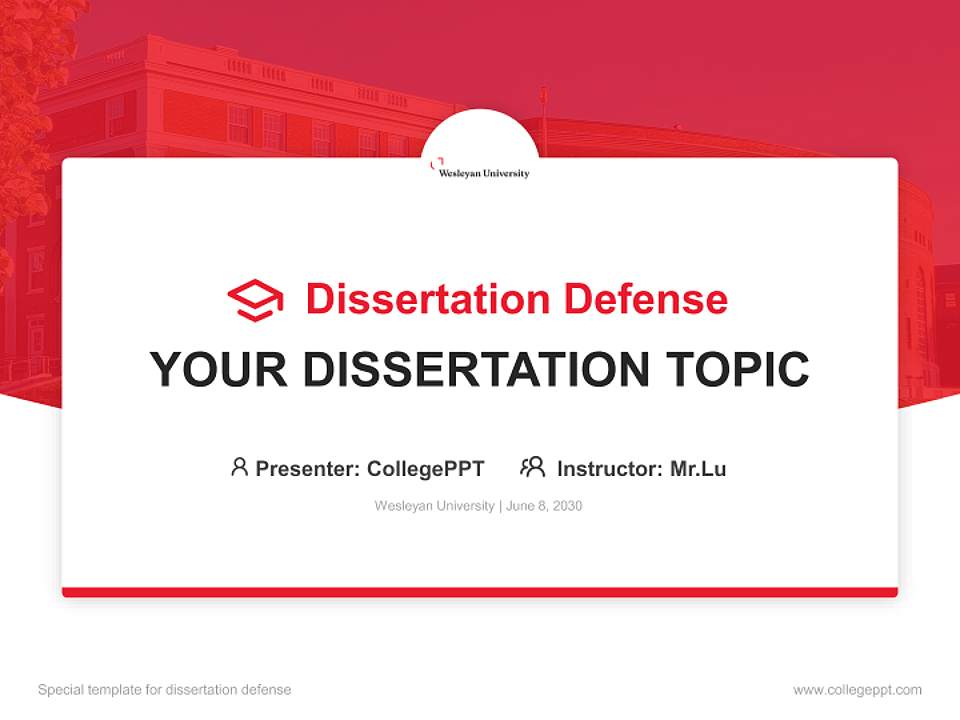 Wesleyan University

Dissertation Defense

YOUR DISSERTATION TOPIC

Presenter: CollegePPT    Instructor: Mr.Lu

Wesleyan University | June 8, 2030

Special template for dissertation defense

www.collegeppt.com